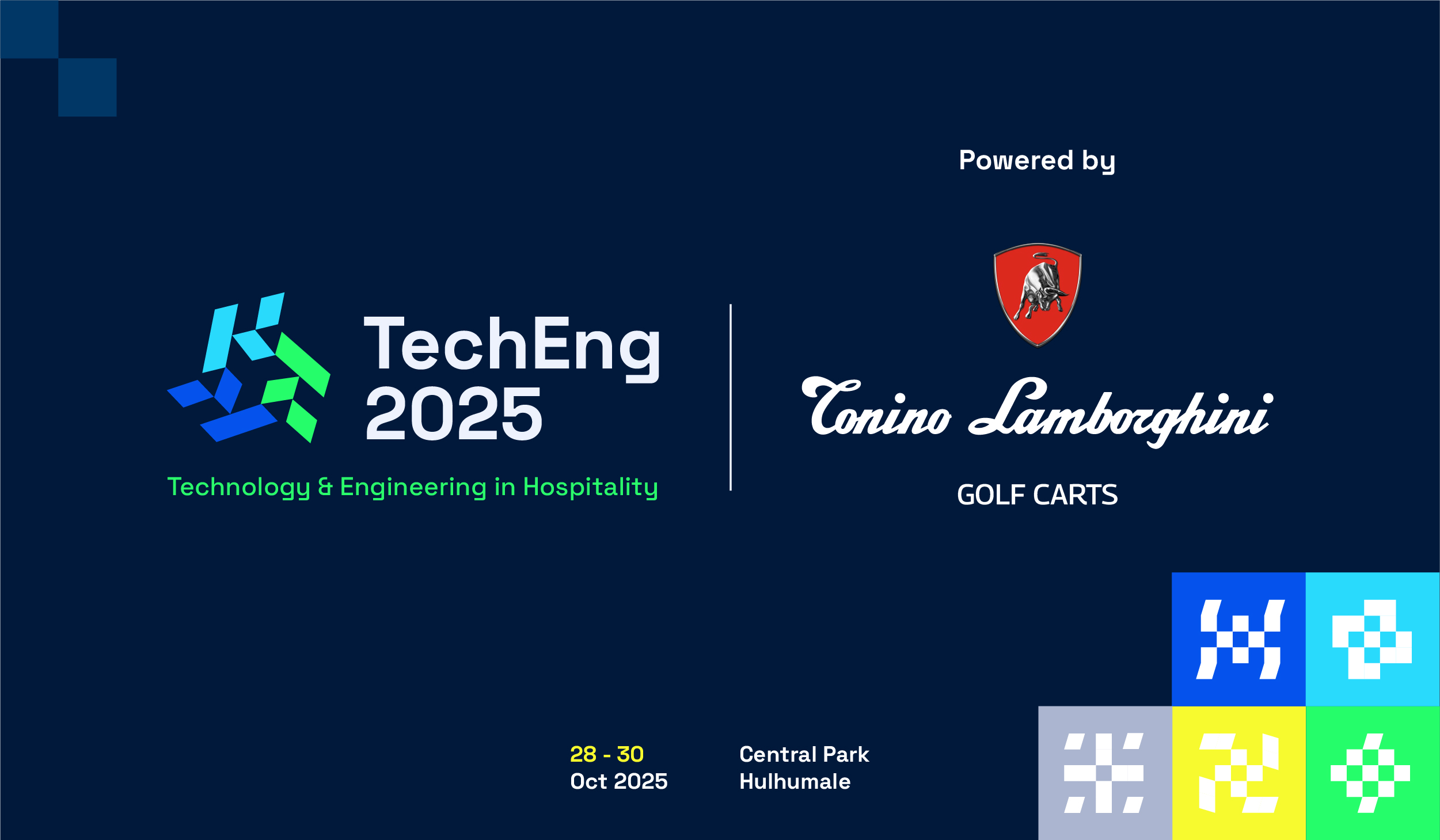 TechEng 2025

Technology & Engineering in Hospitality

Powered by

Tonino Lamborghini

GOLF CARTS

28 - 30
Oct 2025

Central Park
Hulhumale